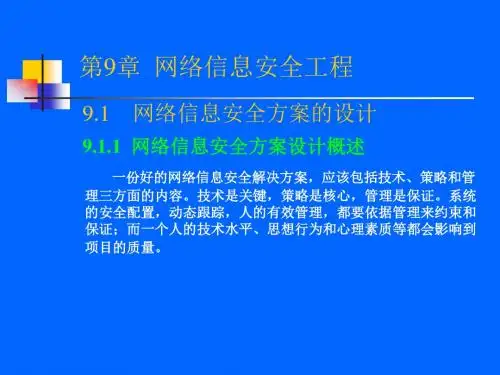 第9章 网络信息安全工程

9.1 网络信息安全方案的设计

9.1.1 网络信息安全方案设计概述

一份好的网络信息安全解决方案，应该包括技术、策略和管理三方面的内容。技术是关键，策略是核心，管理是保证。系统的安全配置，动态跟踪，人的有效管理，都要依据管理来约束和保证；而一个人的技术水平、思想行为和心理素质等都会影响到项目的质量。